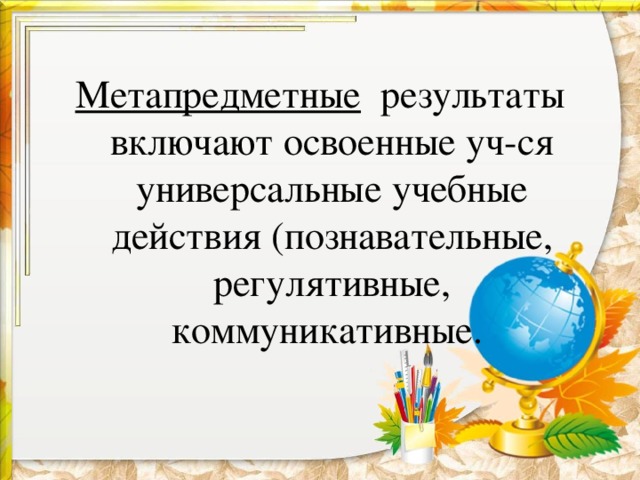 Метапредметные результаты включают освоенные уч-ся универсальные учебные действия (познавательные, регулятивные, коммуникативные.